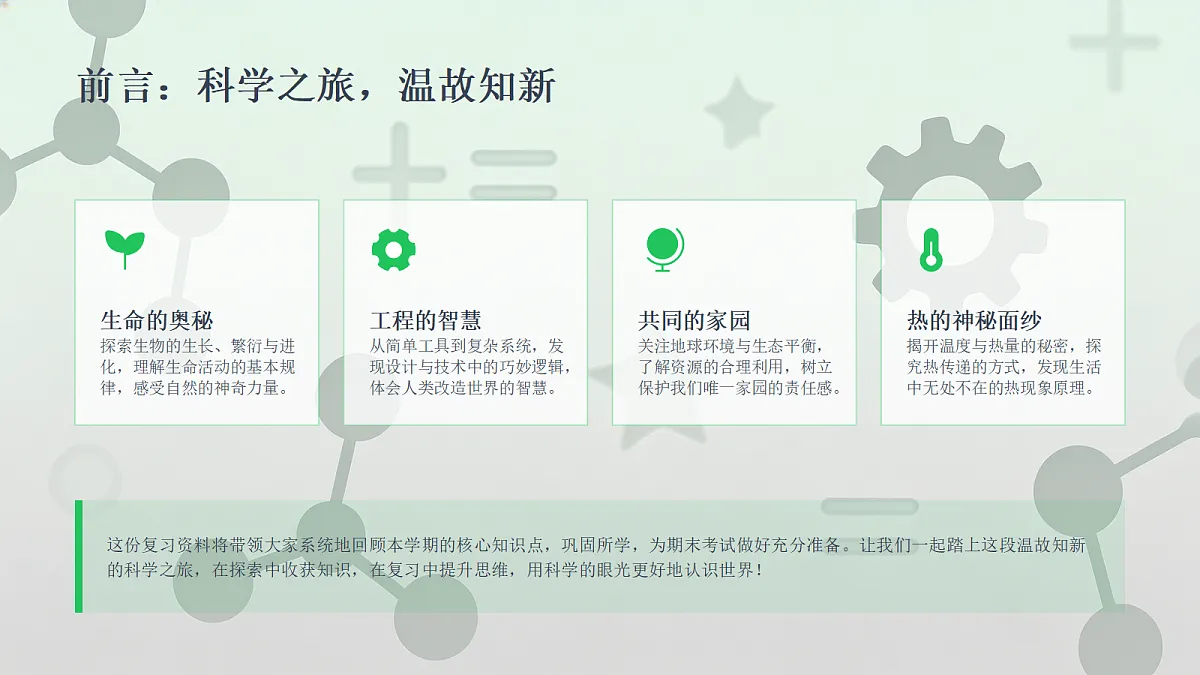 前言：科学之旅，温故知新

生命的奥秘

探索生物的生长、繁衍与进化，理解生命活动的基本规律，感受自然的神奇力量。

工程的智慧

从简单工具到复杂系统，发现设计与技术中的巧妙逻辑，体会人类改造世界的智慧。

共同的家园

关注地球环境与生态平衡，了解资源的合理利用，树立保护我们唯一家园的责任感。

热的神秘面纱

揭开温度与热量的秘密，探究热传递的方式，发现生活中无处不在的热现象原理。

这份复习资料将带领大家系统地回顾本学期的核心知识点，巩固所学，为期末考试做好充分准备。让我们一起踏上这段温故知新的科学之旅，在探索中收获知识，在复习中提升思维，用科学的眼光更好地认识世界！